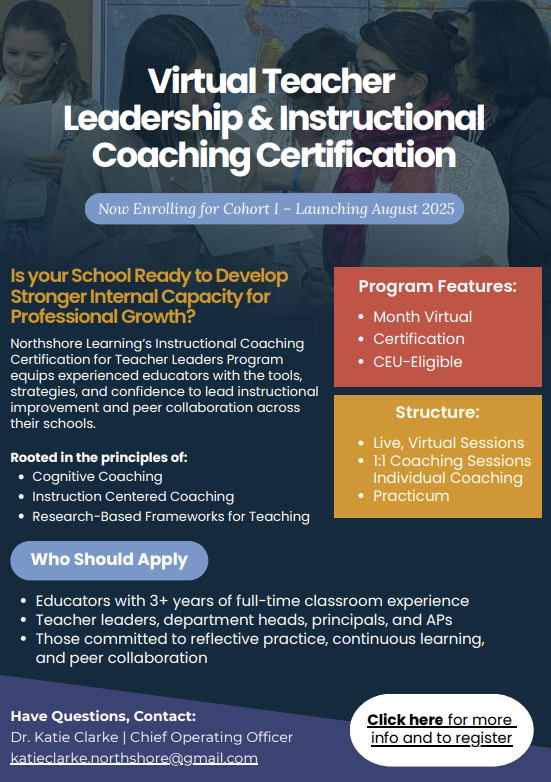 Virtual Teacher Leadership & Instructional Coaching Certification

Now Enrolling for Cohort 1 – Launching August 2025

Is your School Ready to Develop Stronger Internal Capacity for Professional Growth?

Northshore Learning's Instructional Coaching Certification for Teacher Leaders Program equips experienced educators with the tools, strategies, and confidence to lead instructional improvement and peer collaboration across their schools.

Rooted in the principles of:
- Cognitive Coaching
- Instruction Centered Coaching
- Research-Based Frameworks for Teaching

Program Features:
- Month Virtual
- Certification
- CEU-Eligible

Structure:
- Live, Virtual Sessions
- 1:1 Coaching Sessions Individual Coaching
- Practicum

Who Should Apply

- Educators with 3+ years of full-time classroom experience
- Teacher leaders, department heads, principals, and APs
- Those committed to reflective practice, continuous learning, and peer collaboration

Have Questions, Contact:
Dr. Katie Clarke | Chief Operating Officer
katieclarke.northshore@gmail.com

Click here for more info and to register